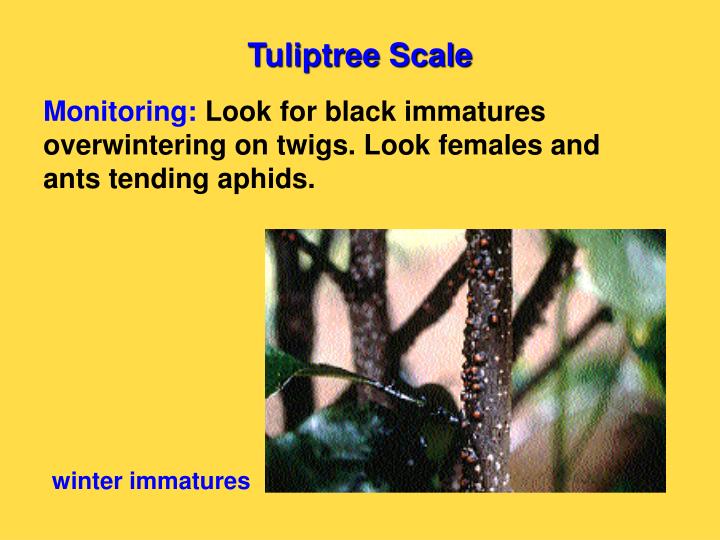 Tuliptree Scale

Monitoring: Look for black immatures overwintering on twigs. Look females and ants tending aphids.

winter immatures